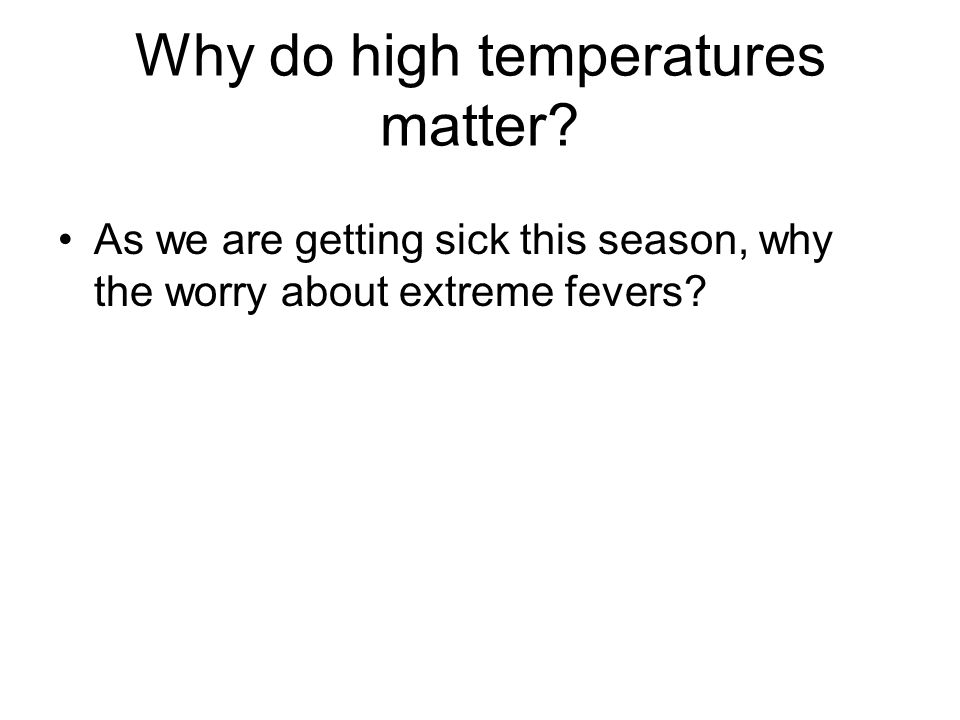 Why do high temperatures matter?

• As we are getting sick this season, why the worry about extreme fevers?